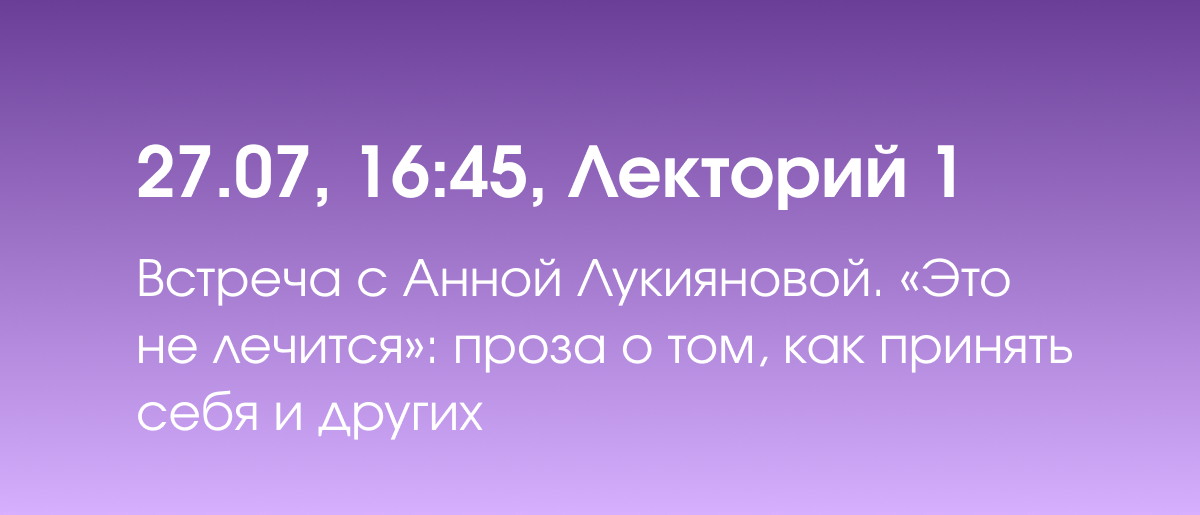 27.07, 16:45, Лекторий 1

Встреча с Анной Лукияновой. «Это не лечится»: проза о том, как принять себя и других